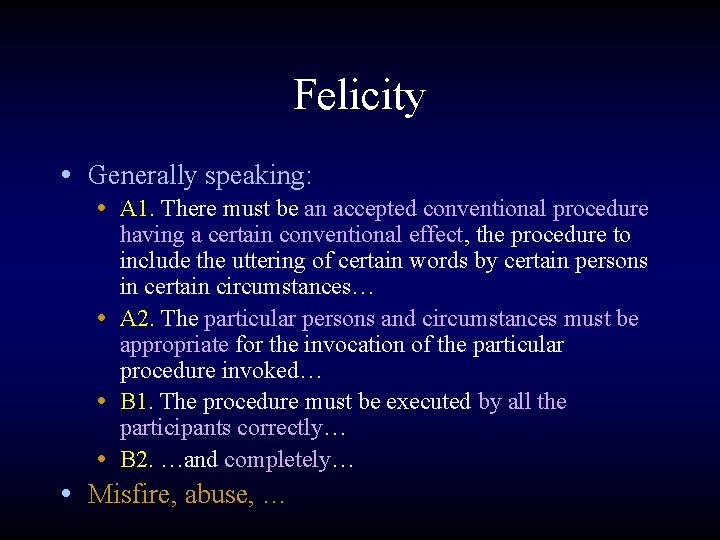 Felicity

• Generally speaking:
  • A1. There must be an accepted conventional procedure having a certain conventional effect, the procedure to include the uttering of certain words by certain persons in certain circumstances…
  • A2. The particular persons and circumstances must be appropriate for the invocation of the particular procedure invoked…
  • B1. The procedure must be executed by all the participants correctly…
  • B2. …and completely…
• Misfire, abuse, …